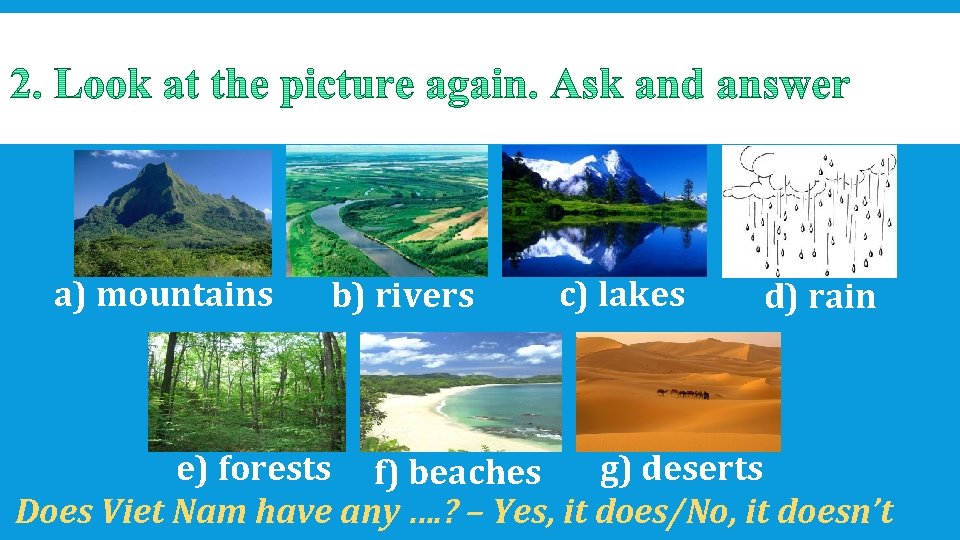 2. Look at the picture again. Ask and answer

a) mountains b) rivers c) lakes d) rain

e) forests f) beaches g) deserts

Does Viet Nam have any ….? – Yes, it does/No, it doesn't